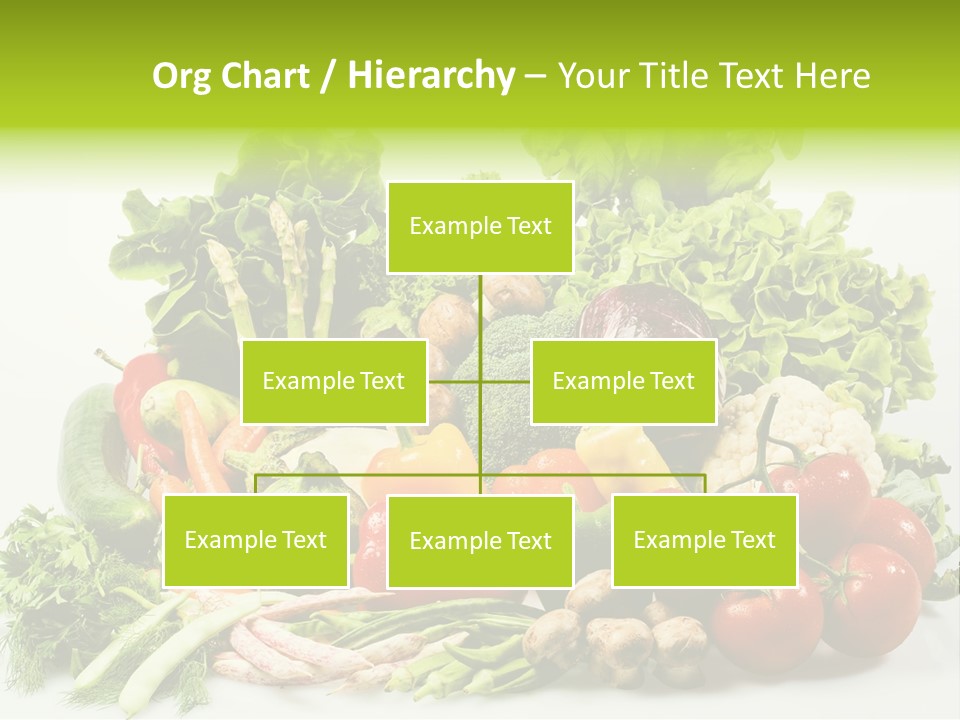 Org Chart / Hierarchy – Your Title Text Here

Example Text

Example Text

Example Text

Example Text

Example Text

Example Text